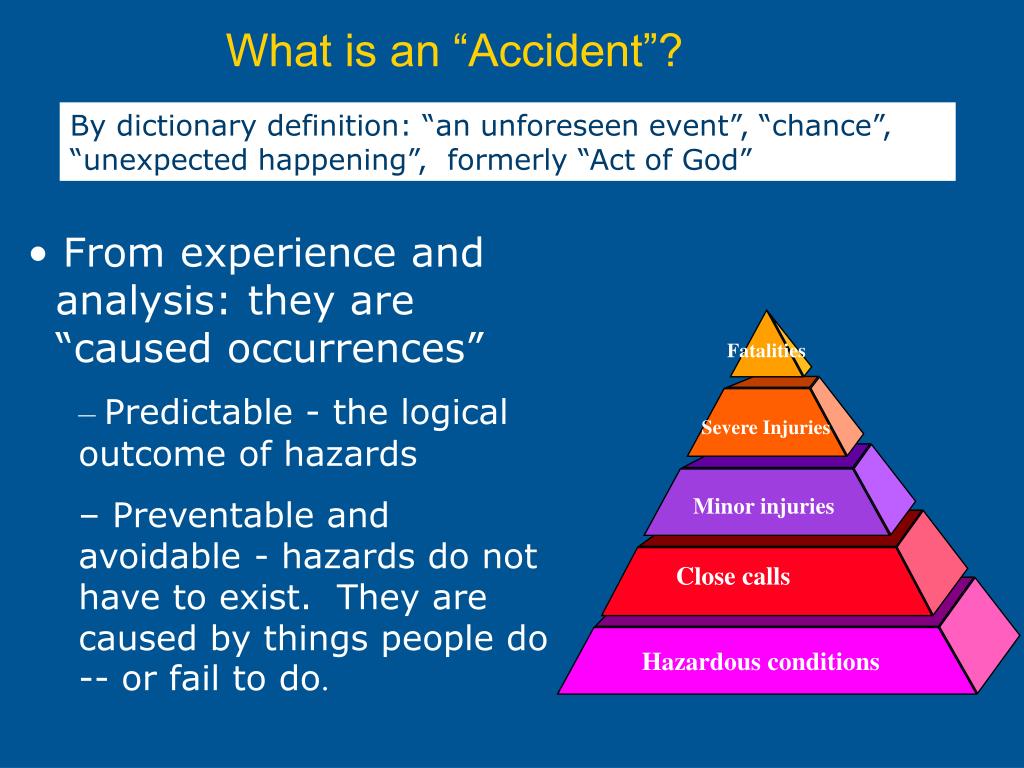 What is an “Accident”?

By dictionary definition: “an unforeseen event”, “chance”, “unexpected happening”, formerly “Act of God”

• From experience and analysis: they are “caused occurrences”

– Predictable - the logical outcome of hazards

– Preventable and avoidable - hazards do not have to exist. They are caused by things people do -- or fail to do.

Fatalities

Severe Injuries

Minor injuries

Close calls

Hazardous conditions